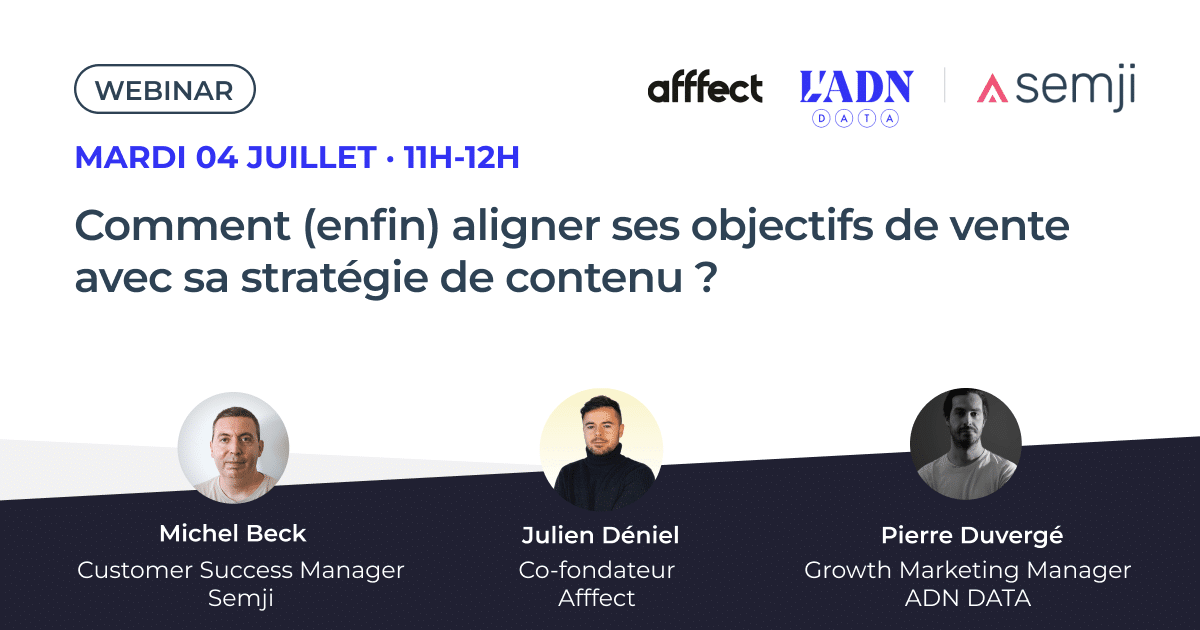 WEBINAR

afffect L'ADN DATA semji

MARDI 04 JUILLET · 11H-12H

Comment (enfin) aligner ses objectifs de vente avec sa stratégie de contenu ?

Michel Beck
Customer Success Manager
Semji

Julien Déniel
Co-fondateur
Afffect

Pierre Duvergé
Growth Marketing Manager
ADN DATA